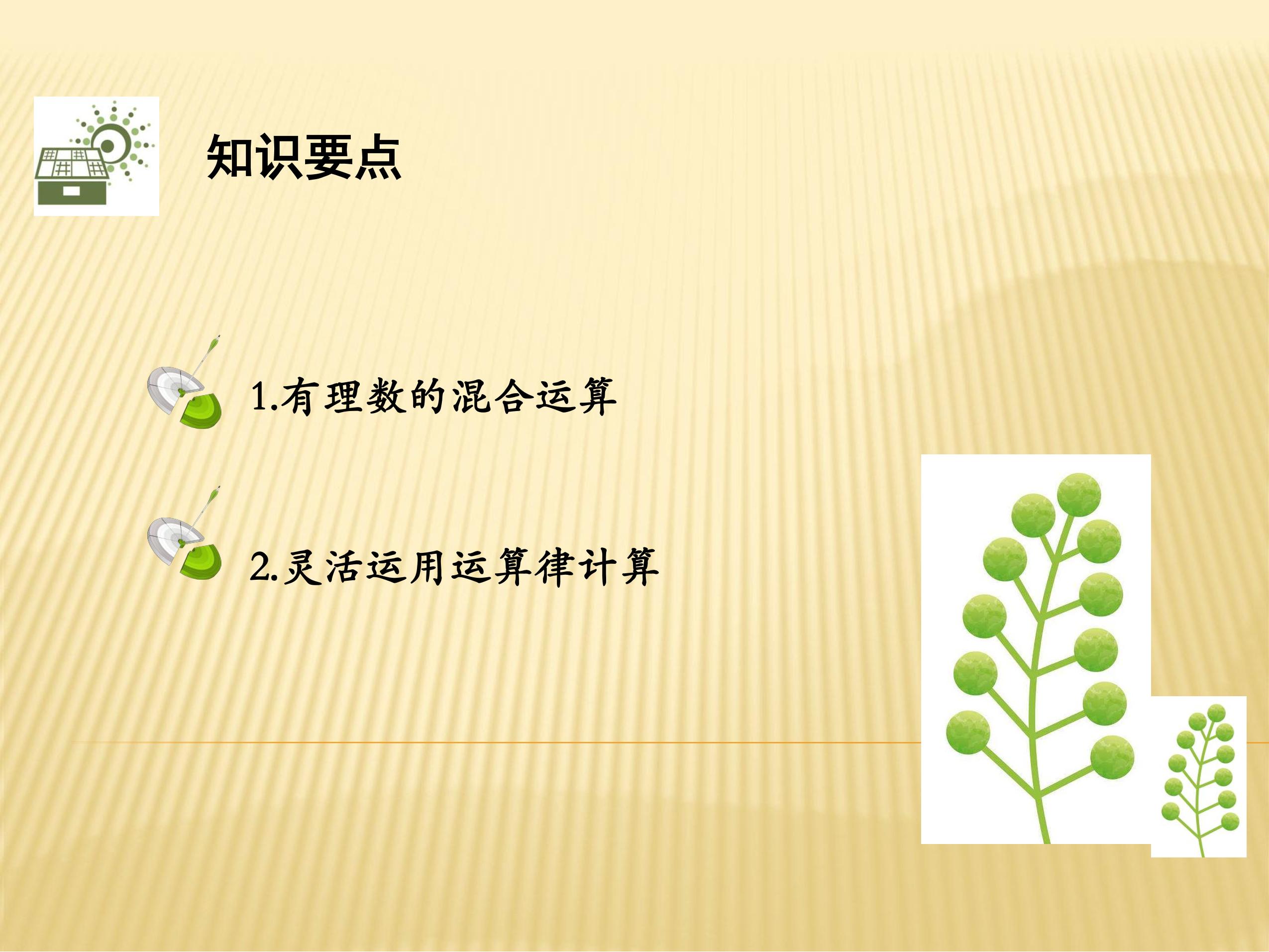 知识要点

1.有理数的混合运算

2.灵活运用运算律计算